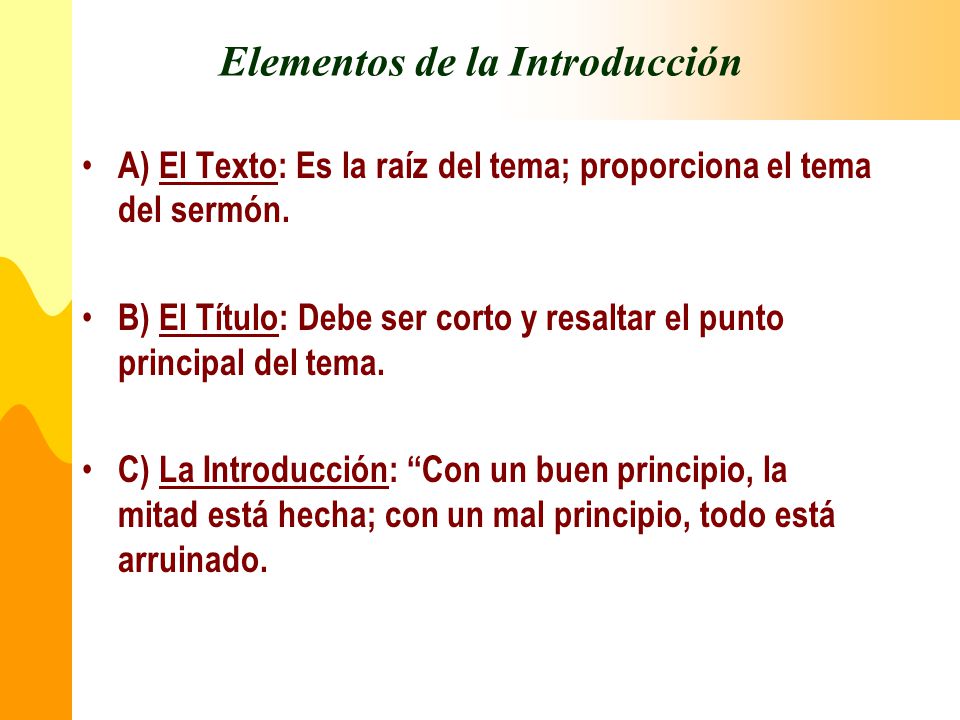 Elementos de la Introducción

• A) El Texto: Es la raíz del tema; proporciona el tema del sermón.

• B) El Título: Debe ser corto y resaltar el punto principal del tema.

• C) La Introducción: “Con un buen principio, la mitad está hecha; con un mal principio, todo está arruinado.